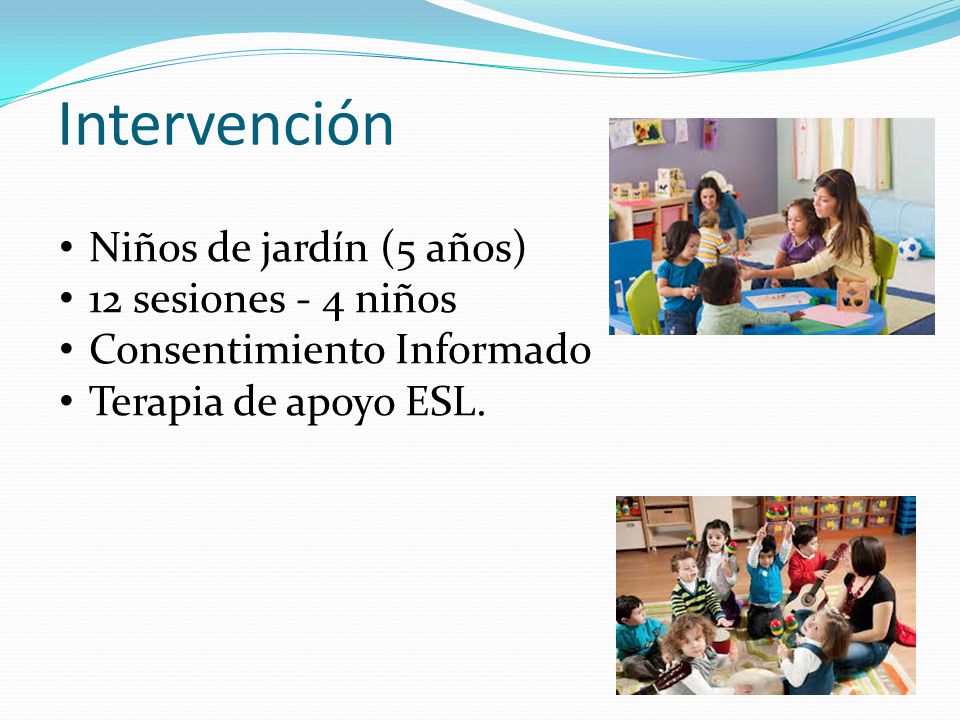 Intervención

• Niños de jardín (5 años)
• 12 sesiones - 4 niños
• Consentimiento Informado
• Terapia de apoyo ESL.